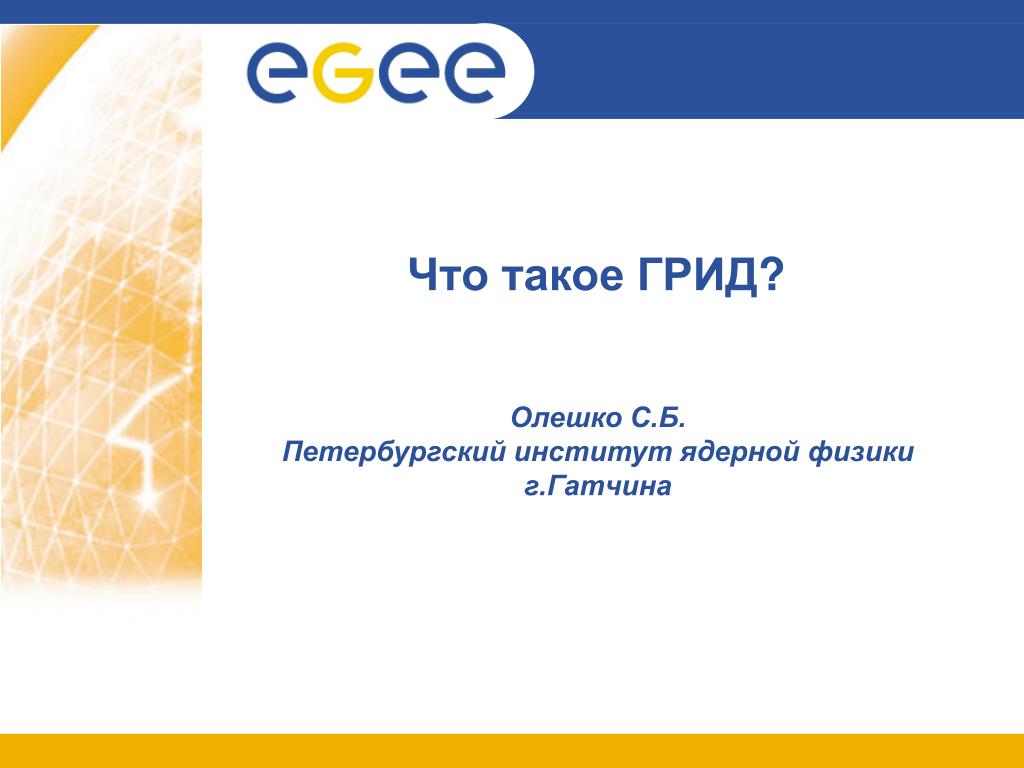 eGee

Что такое ГРИД?

Олешко С.Б.
Петербургский институт ядерной физики
г.Гатчина